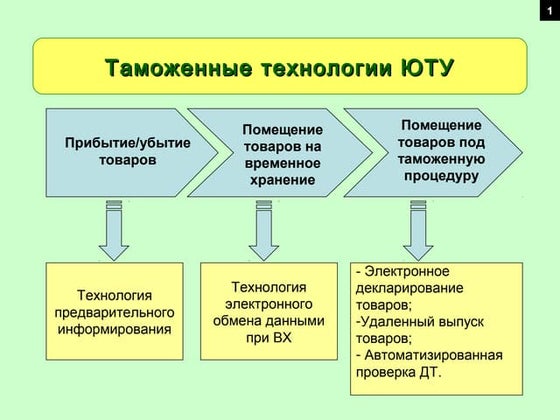 1

Таможенные технологии ЮТУ

Прибытие/убытие товаров

Помещение товаров на временное хранение

Помещение товаров под таможенную процедуру

Технология предварительного информирования

Технология электронного обмена данными при ВХ

- Электронное декларирование товаров;
-Удаленный выпуск товаров;
- Автоматизированная проверка ДТ.